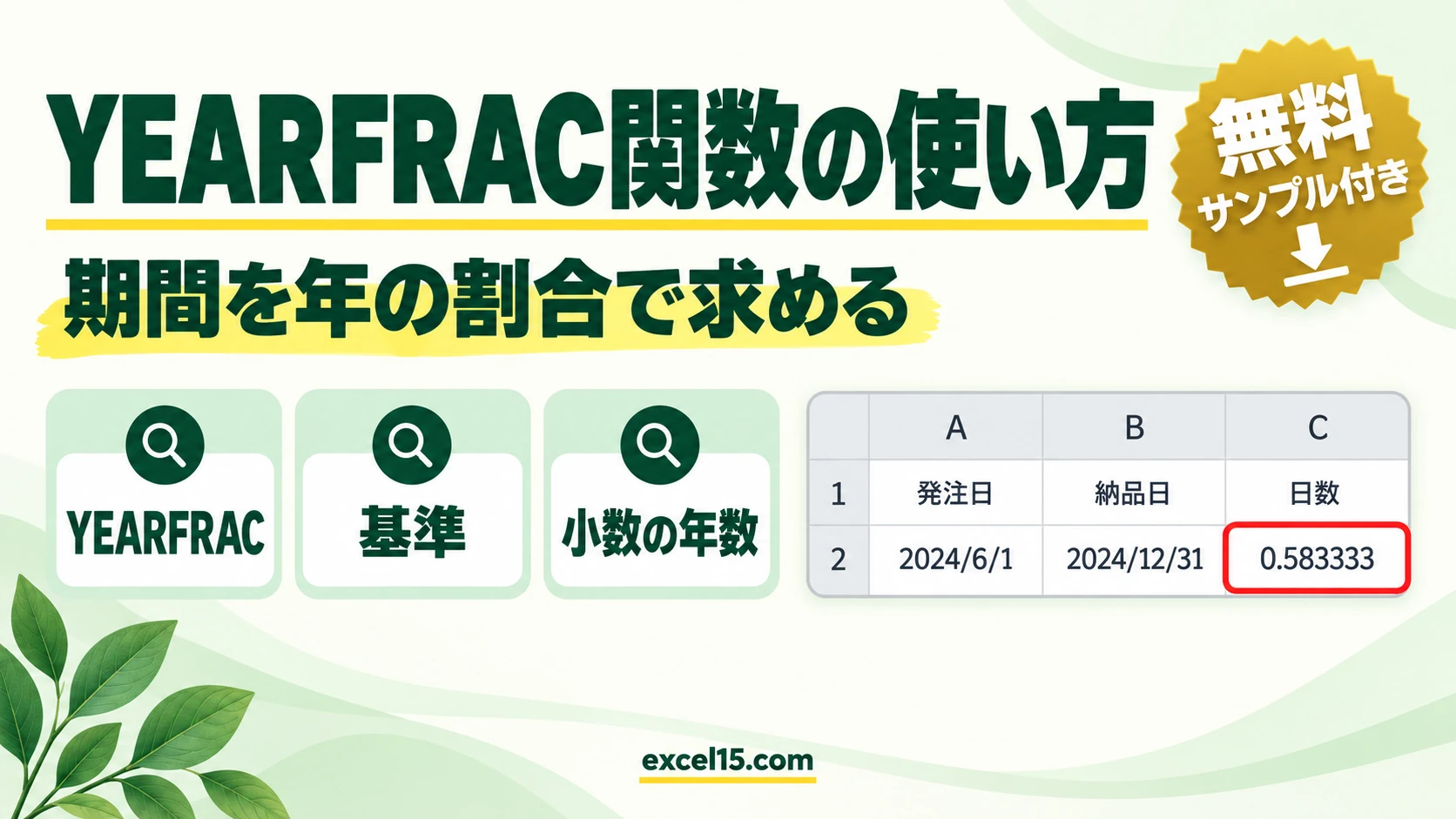 YEARFRAC関数の使い方

無料
サンプル付き

期間を年の割合で求める

YEARFRAC

基準

小数の年数

|  | A | B | C |
|---|---|---|---|
| 1 | 発注日 | 納品日 | 日数 |
| 2 | 2024/6/1 | 2024/12/31 | 0.583333 |

excel15.com